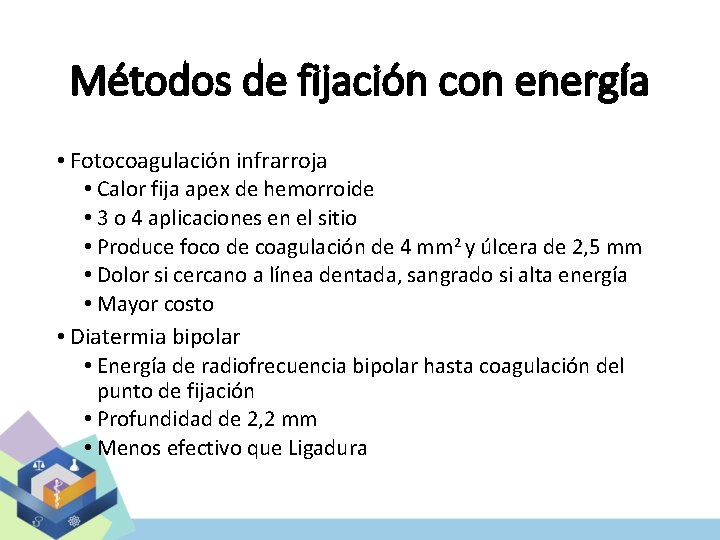 Métodos de fijación con energía

• Fotocoagulación infrarroja
  • Calor fija apex de hemorroide
  • 3 o 4 aplicaciones en el sitio
  • Produce foco de coagulación de 4 $mm^2$ y úlcera de 2,5 mm
  • Dolor si cercano a línea dentada, sangrado si alta energía
  • Mayor costo
• Diatermia bipolar
  • Energía de radiofrecuencia bipolar hasta coagulación del punto de fijación
  • Profundidad de 2,2 mm
  • Menos efectivo que Ligadura